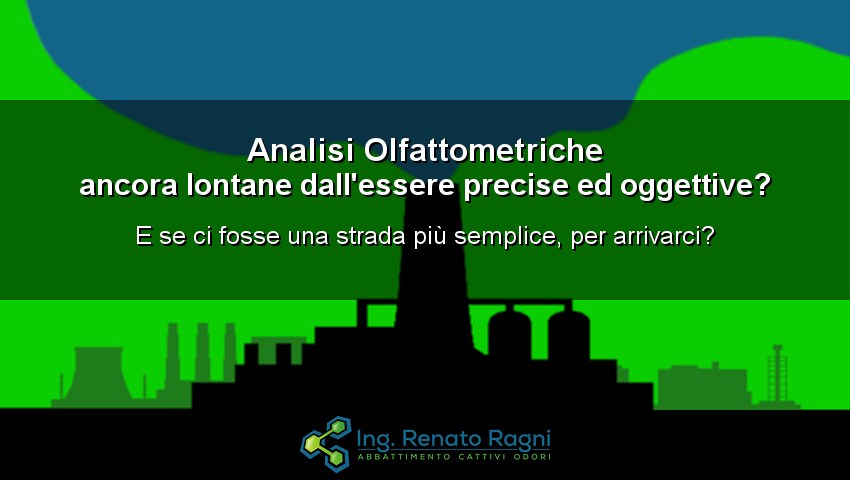 Analisi Olfattometriche
ancora lontane dall'essere precise ed oggettive?

E se ci fosse una strada più semplice, per arrivarci?

Ing. Renato Ragni
ABBATTIMENTO CATTIVI ODORI